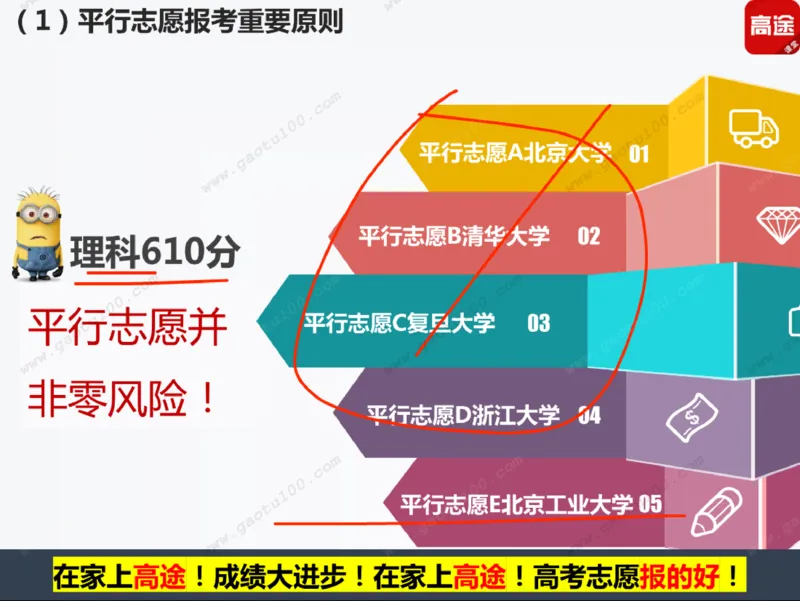 （1）平行志愿报考重要原则

高途

理科610分

平行志愿并非零风险！

平行志愿A北京大学 01

平行志愿B清华大学 02

平行志愿C复旦大学 03

平行志愿D浙江大学 04

平行志愿E北京工业大学 05

www.gaotu100.com

在家上高途！成绩大进步！在家上高途！高考志愿报的好！